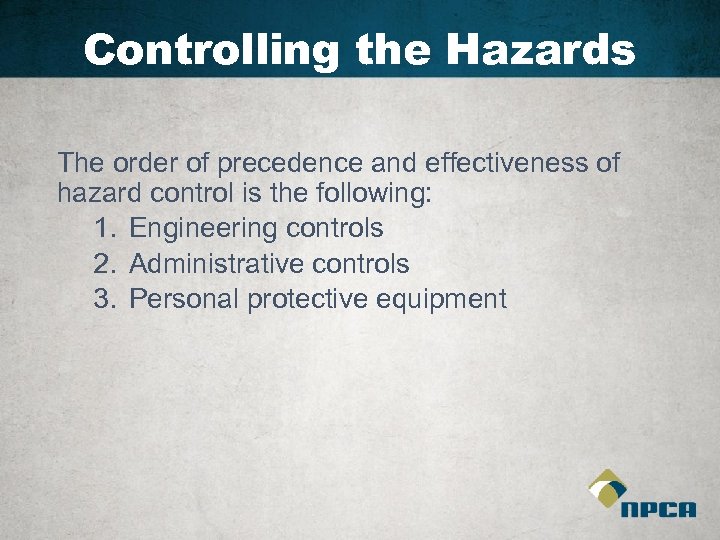 Controlling the Hazards

The order of precedence and effectiveness of hazard control is the following:

1. Engineering controls
2. Administrative controls
3. Personal protective equipment

NPCA